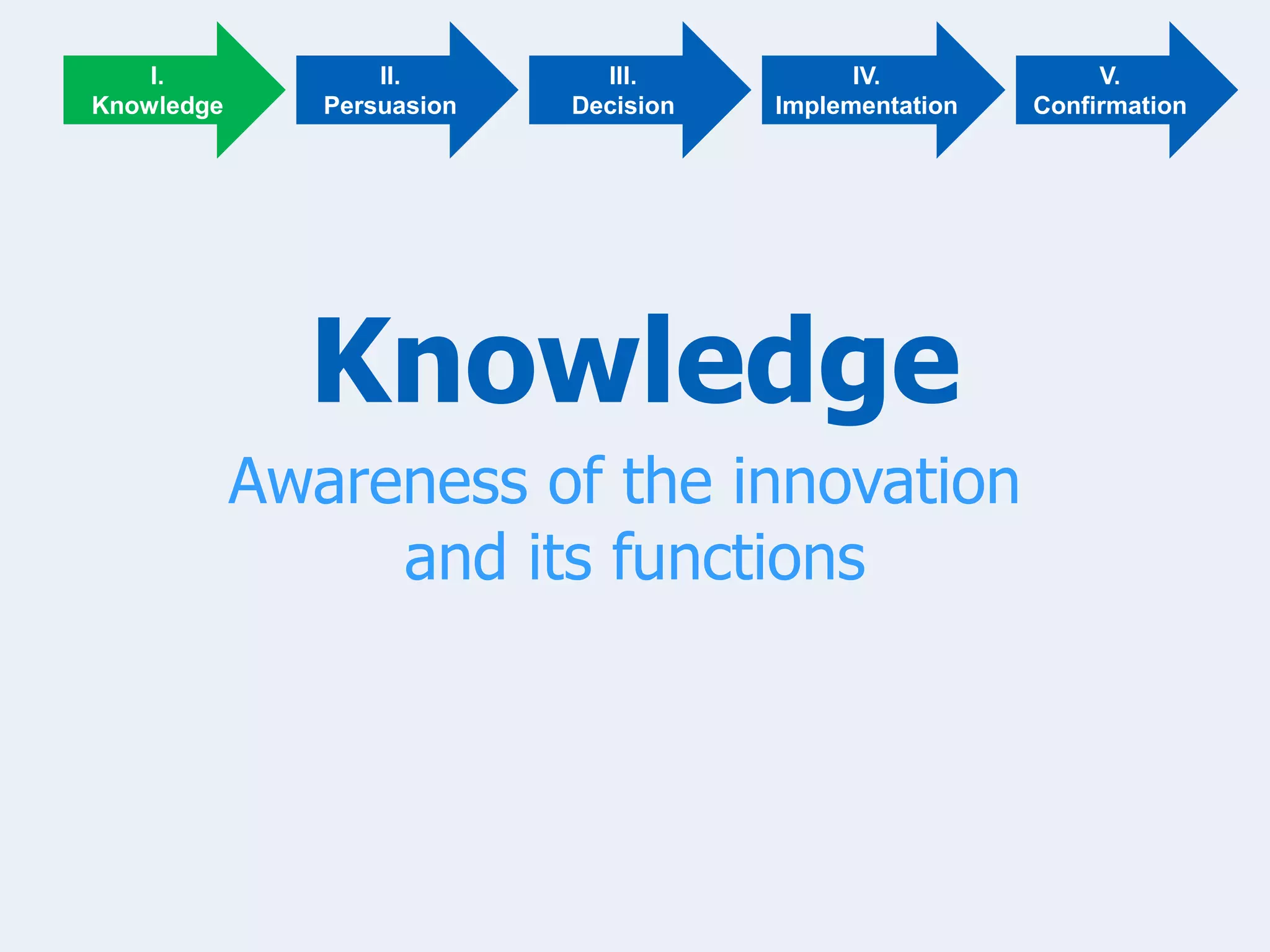 I.
Knowledge

II.
Persuasion

III.
Decision

IV.
Implementation

V.
Confirmation

Knowledge

Awareness of the innovation and its functions